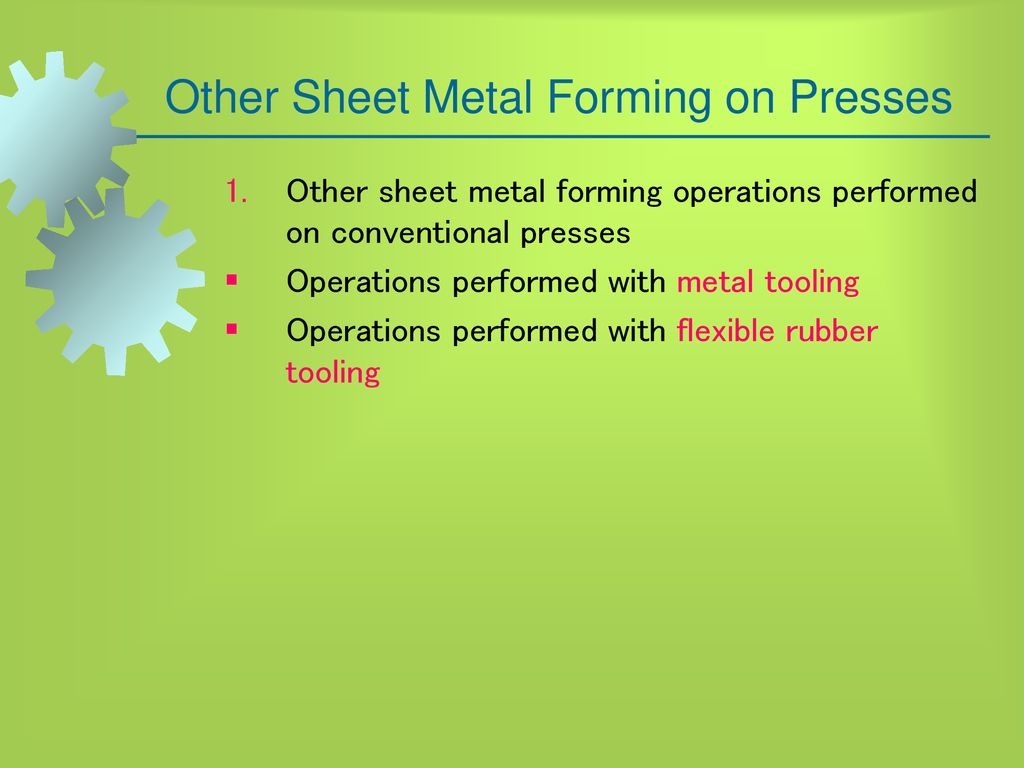 Other Sheet Metal Forming on Presses

1. Other sheet metal forming operations performed on conventional presses

▪ Operations performed with metal tooling

▪ Operations performed with flexible rubber tooling